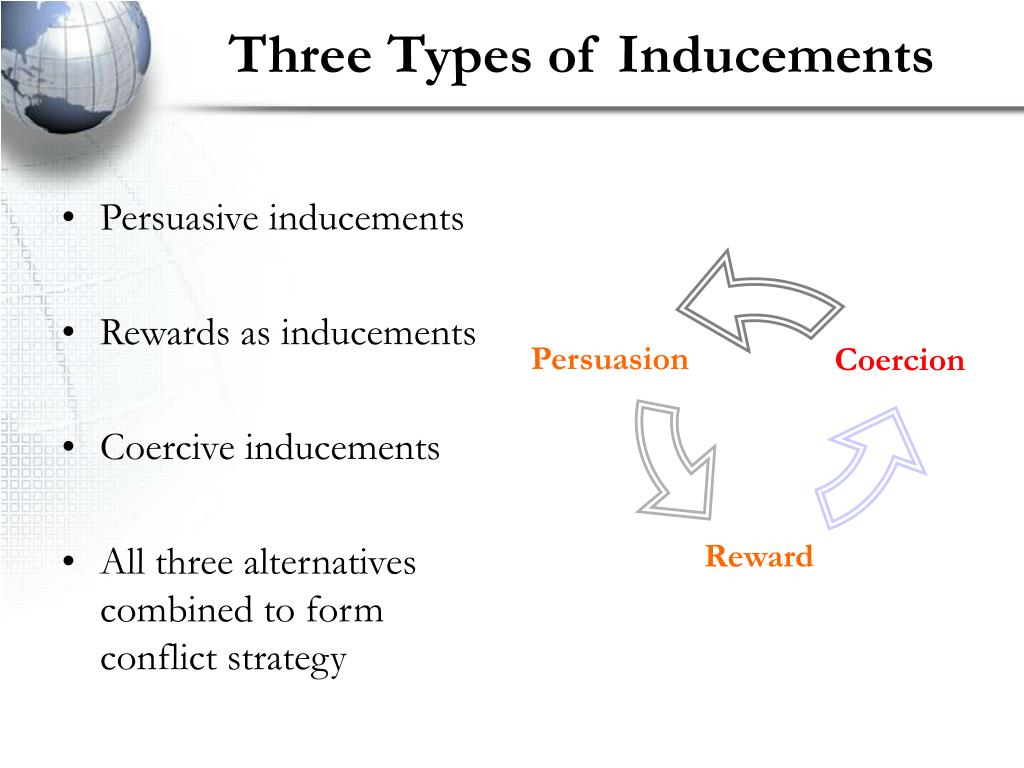 Three Types of Inducements

• Persuasive inducements

• Rewards as inducements

• Coercive inducements

• All three alternatives combined to form conflict strategy

Persuasion

Coercion

Reward